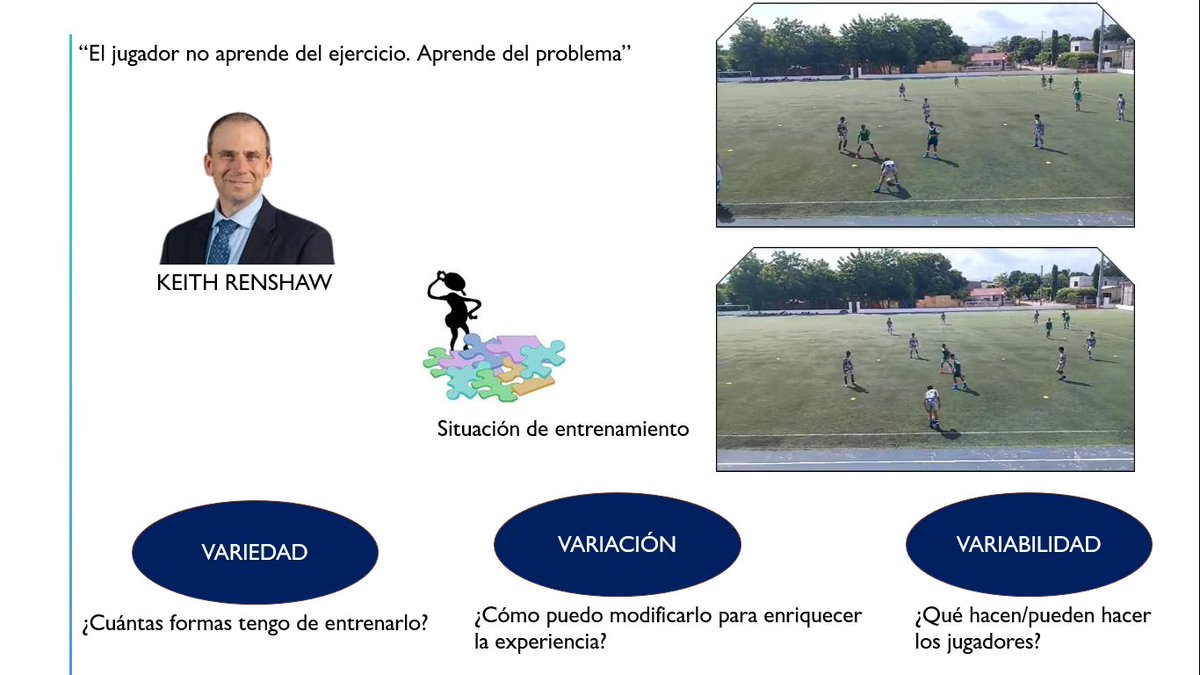 "El jugador no aprende del ejercicio. Aprende del problema"

KEITH RENSHAW

Situación de entrenamiento

VARIEDAD

¿Cuántas formas tengo de entrenarlo?

VARIACIÓN

¿Cómo puedo modificarlo para enriquecer la experiencia?

VARIABILIDAD

¿Qué hacen/pueden hacer los jugadores?